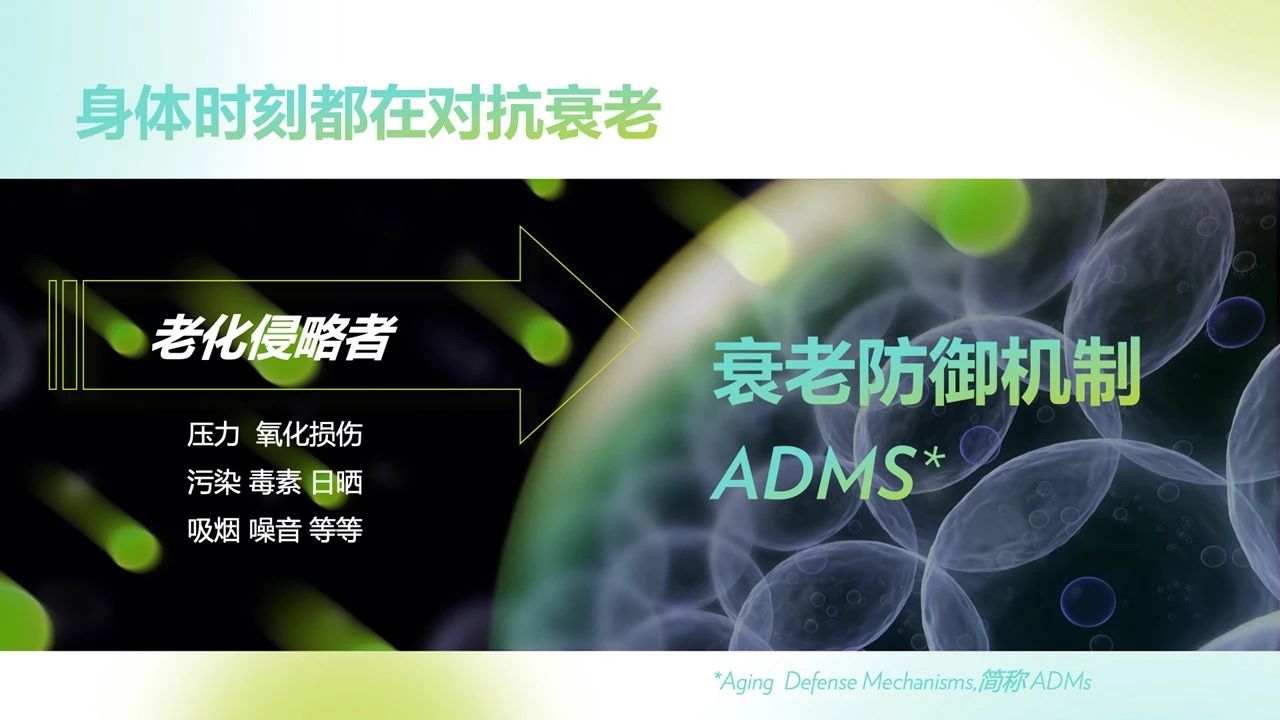 身体时刻都在对抗衰老

老化侵略者

压力 氧化损伤
污染 毒素 日晒
吸烟 噪音 等等

衰老防御机制
ADMS*

*Aging Defense Mechanisms,简称 ADMs